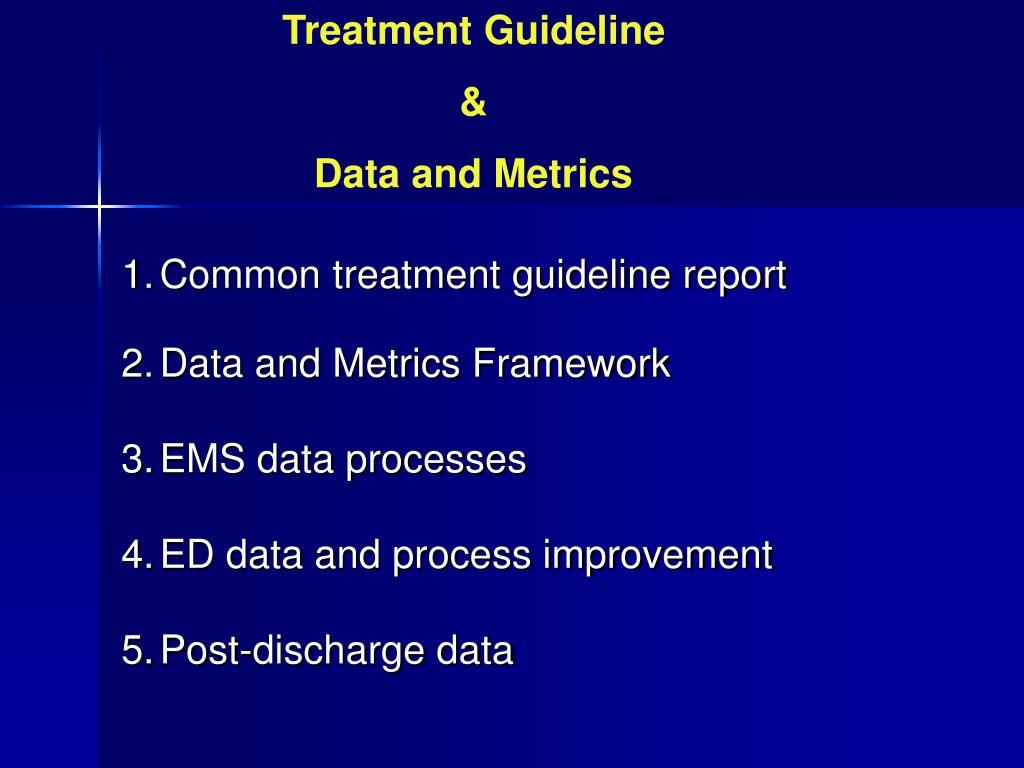 Treatment Guideline
&
Data and Metrics

1. Common treatment guideline report

2. Data and Metrics Framework

3. EMS data processes

4. ED data and process improvement

5. Post-discharge data